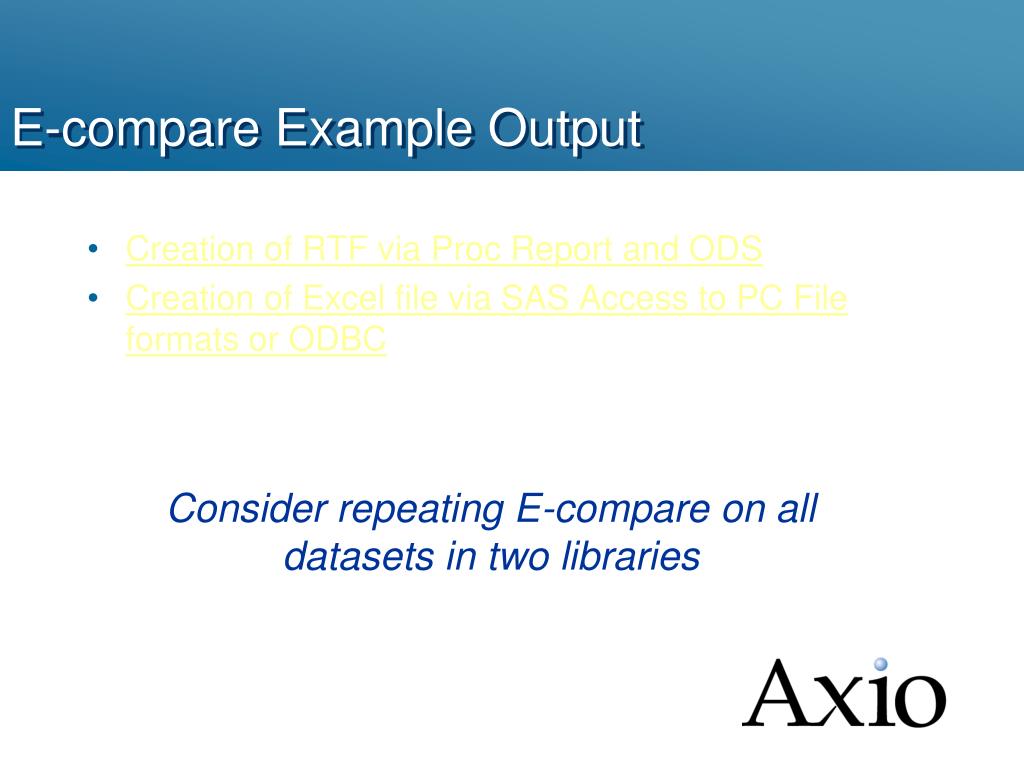 E-compare Example Output

• Creation of RTF via Proc Report and ODS
• Creation of Excel file via SAS Access to PC File formats or ODBC

Consider repeating E-compare on all datasets in two libraries

Axio